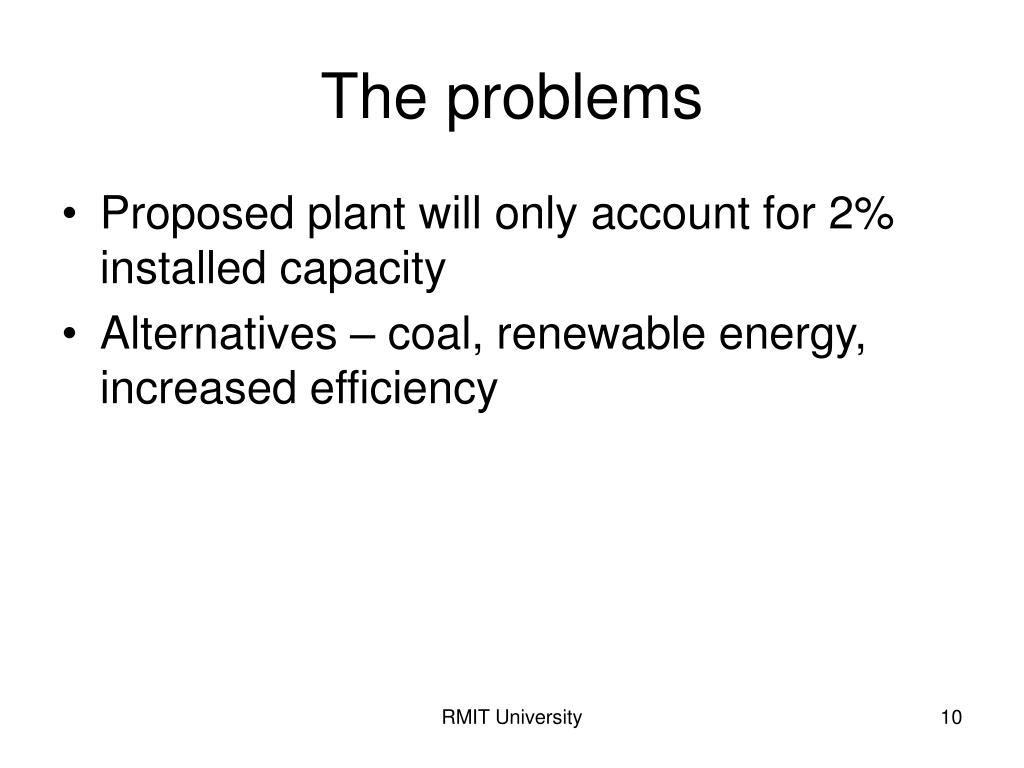 The problems

• Proposed plant will only account for 2% installed capacity
• Alternatives – coal, renewable energy, increased efficiency

RMIT University

10